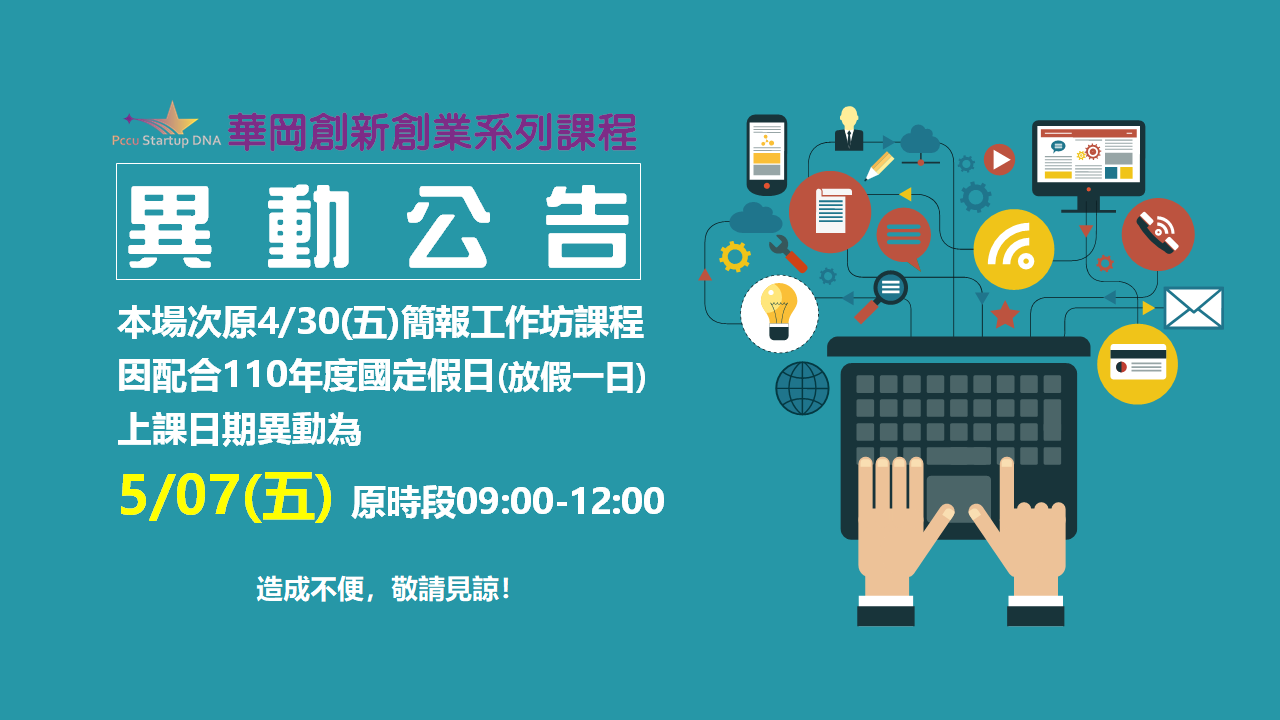 Pccu Startup DNA 華岡創新創業系列課程

異動公告

本場次原4/30(五)簡報工作坊課程
因配合110年度國定假日(放假一日)
上課日期異動為

5/07(五) 原時段09:00-12:00

造成不便，敬請見諒！